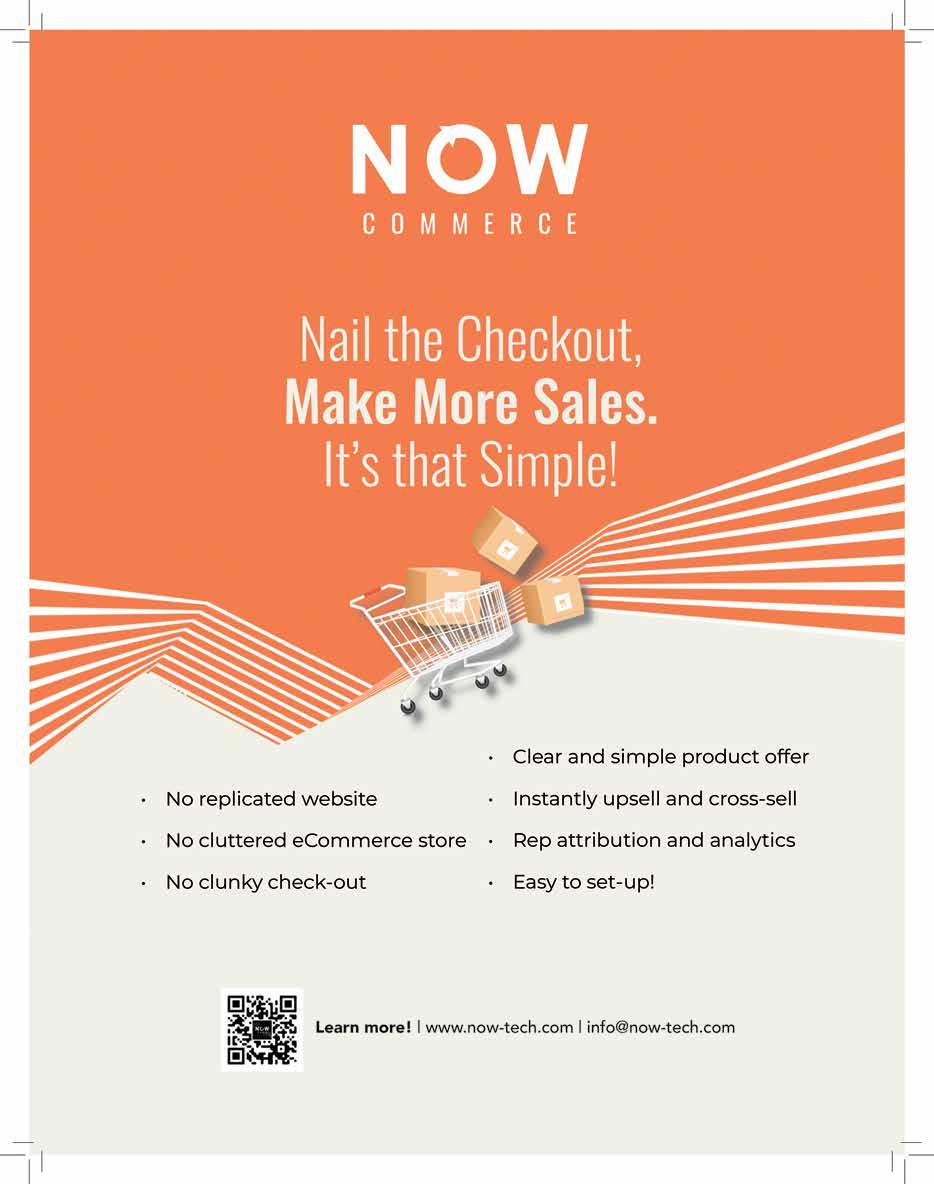 NOW
COMMERCE

Nail the Checkout,
Make More Sales.
It's that Simple!

• No replicated website
• No cluttered eCommerce store
• No clunky check-out

• Clear and simple product offer
• Instantly upsell and cross-sell
• Rep attribution and analytics
• Easy to set-up!

Learn more! | www.now-tech.com | info@now-tech.com